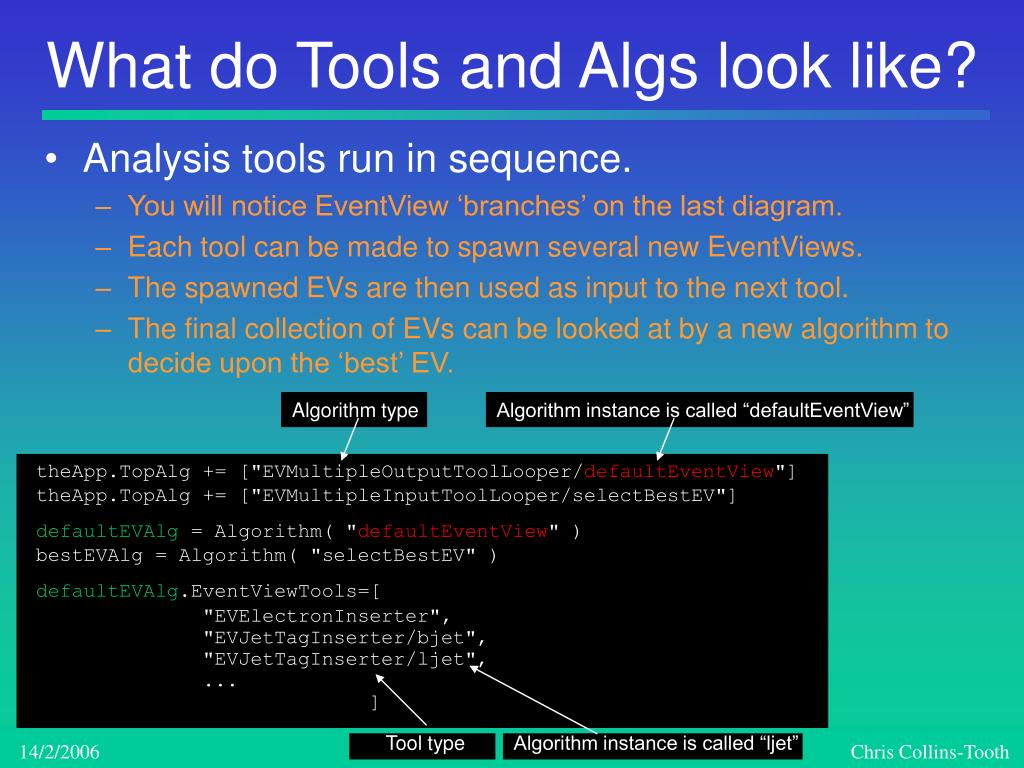 What do Tools and Algs look like?

• Analysis tools run in sequence.
– You will notice EventView ‘branches’ on the last diagram.
– Each tool can be made to spawn several new EventViews.
– The spawned EVs are then used as input to the next tool.
– The final collection of EVs can be looked at by a new algorithm to decide upon the ‘best’ EV.

Algorithm type

Algorithm instance is called “defaultEventView”

theApp.TopAlg += ["EVMultipleOutputToolLooper/defaultEventView"]
theApp.TopAlg += ["EVMultipleInputToolLooper/selectBestEV"]

defaultEVAlg = Algorithm( "defaultEventView" )
bestEVAlg = Algorithm( "selectBestEV" )

defaultEVAlg.EventViewTools=[
"EVElectronInserter",
"EVJetTagInserter/bjet",
"EVJetTagInserter/ljet",
...
]

Tool type

Algorithm instance is called “ljet”

14/2/2006

Chris Collins-Tooth